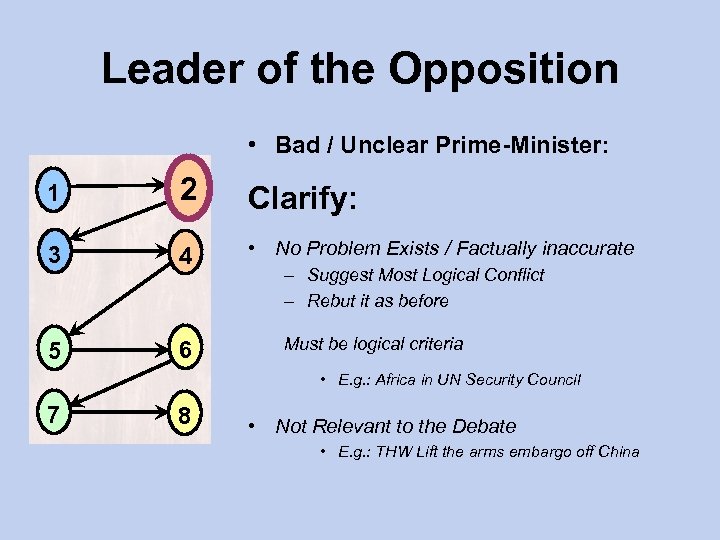 Leader of the Opposition

1
2
3
4
5
6
7
8

• Bad / Unclear Prime-Minister:

Clarify:

• No Problem Exists / Factually inaccurate
– Suggest Most Logical Conflict
– Rebut it as before

Must be logical criteria

• E.g.: Africa in UN Security Council

• Not Relevant to the Debate
• E.g.: THW Lift the arms embargo off China